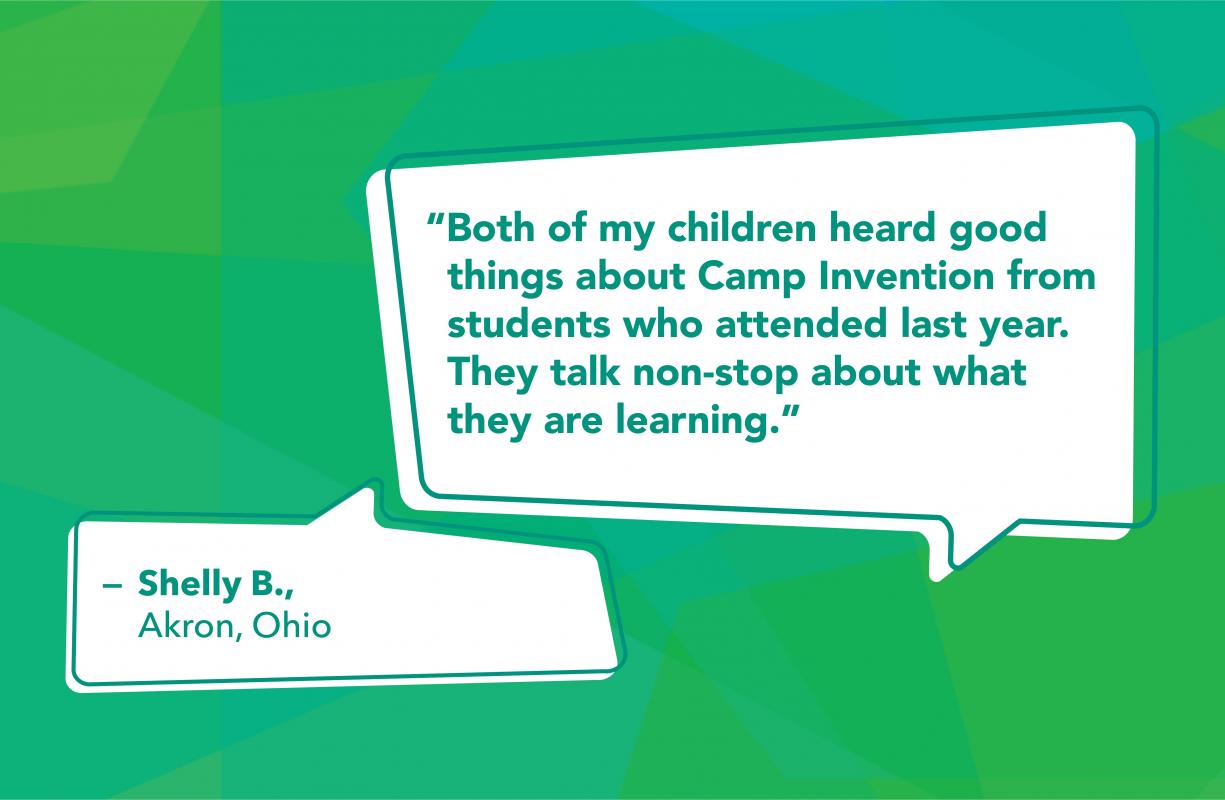 "Both of my children heard good things about Camp Invention from students who attended last year. They talk non-stop about what they are learning."

– Shelly B., Akron, Ohio